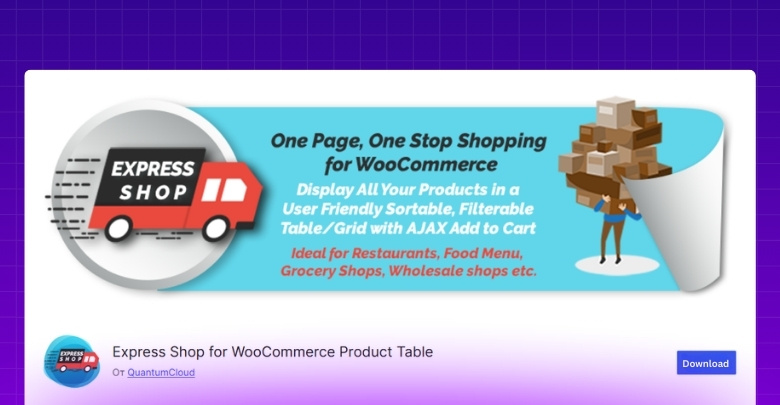 EXPRESS SHOP

One Page, One Stop Shopping for WooCommerce

Display All Your Products in a User Friendly Sortable, Filterable Table/Grid with AJAX Add to Cart

Ideal for Restaurants, Food Menu, Grocery Shops, Wholesale shops etc.

EXPRESS SHOP

Express Shop for WooCommerce Product Table

От QuantumCloud

Download